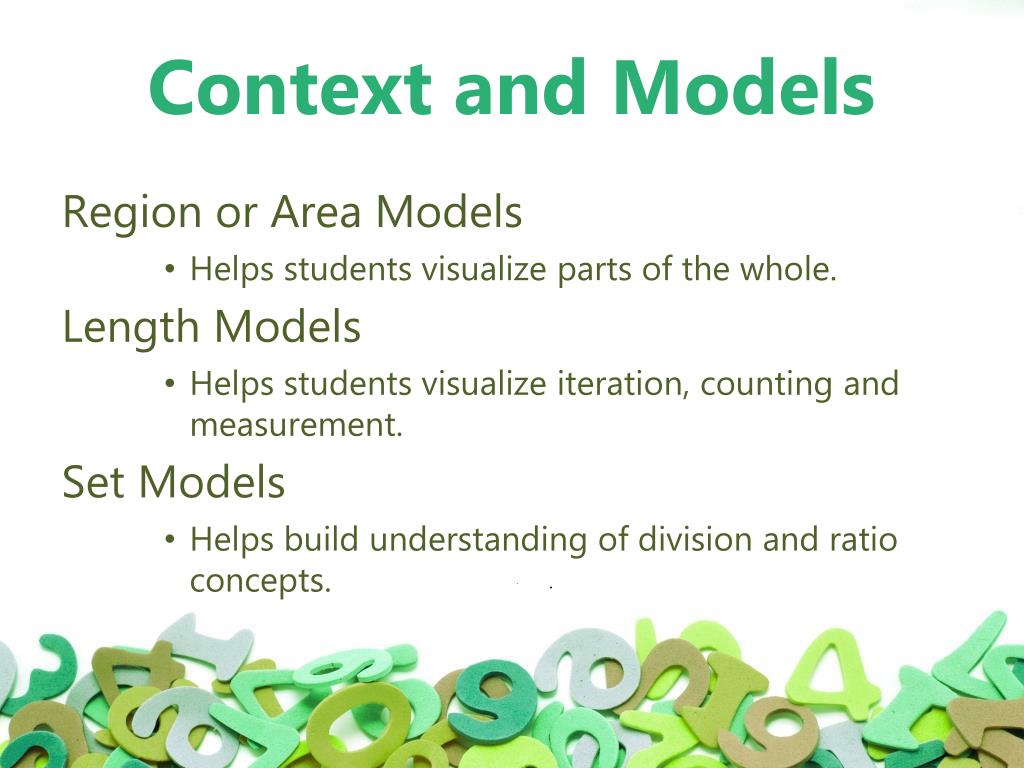 Context and Models

Region or Area Models

• Helps students visualize parts of the whole.

Length Models

• Helps students visualize iteration, counting and measurement.

Set Models

• Helps build understanding of division and ratio concepts.